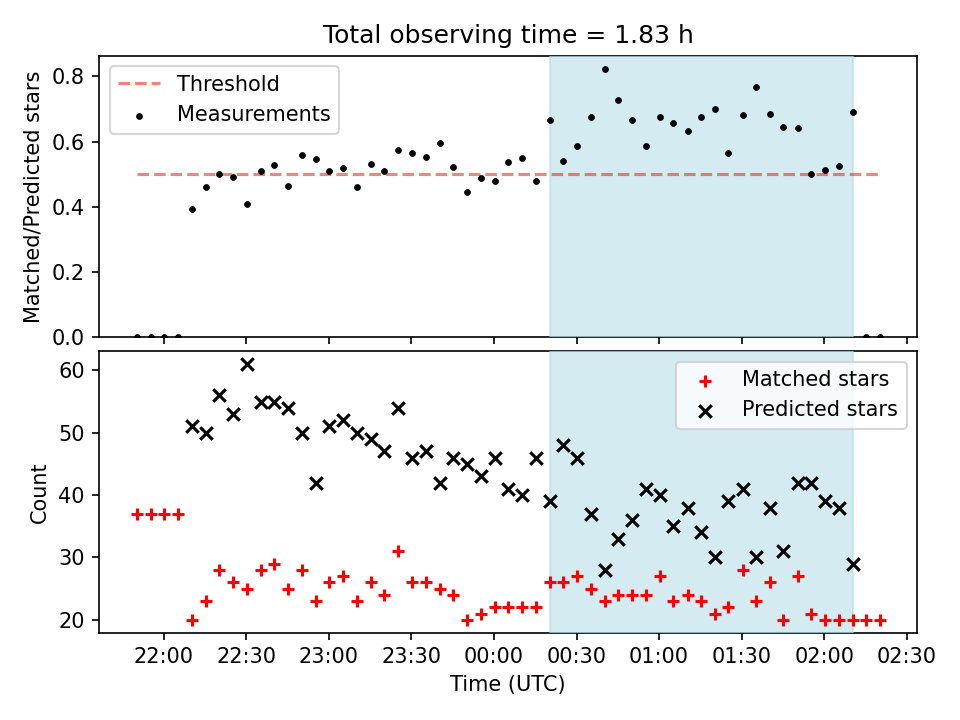 Total observing time = 1.83 h

Threshold
Measurements

Matched/Predicted stars
0.8
0.6
0.4
0.2
0.0

Matched stars
Predicted stars

Count
60
50
40
30
20

22:00 22:30 23:00 23:30 00:00 00:30 01:00 01:30 02:00 02:30
Time (UTC)